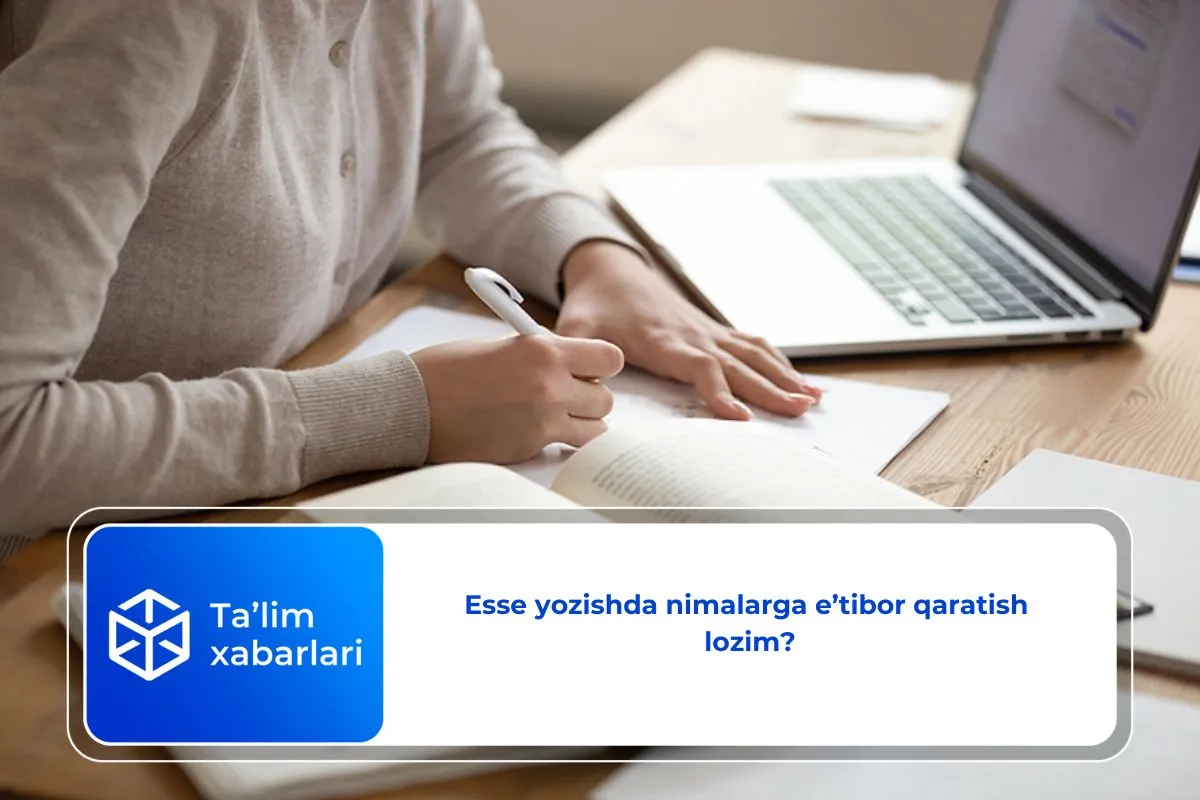 Ta’lim xabarlari

Esse yozishda nimalarga e’tibor qaratish lozim?